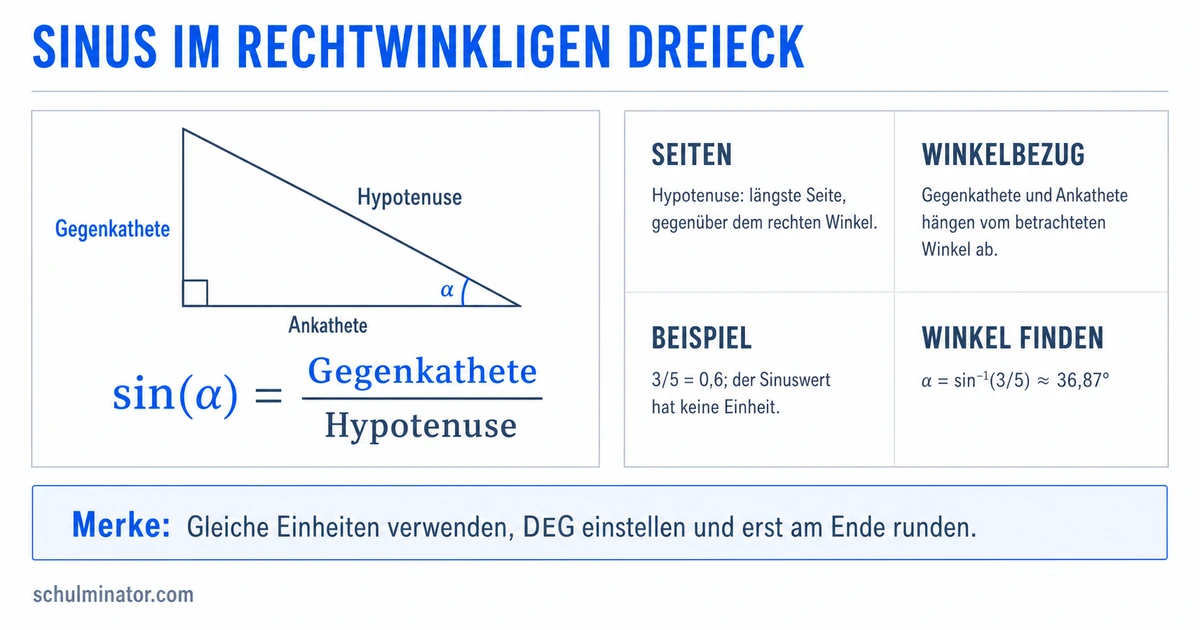 SINUS IM RECHTWINKLIGEN DREIECK

Gegenkathete

Hypotenuse

$\alpha$

Ankathete

$\sin(\alpha) = \frac{\text{Gegenkathete}}{\text{Hypotenuse}}$

SEITEN

Hypotenuse: längste Seite, gegenüber dem rechten Winkel.

WINKELBEZUG

Gegenkathete und Ankathete hängen vom betrachteten Winkel ab.

BEISPIEL

3/5 = 0,6; der Sinuswert hat keine Einheit.

WINKEL FINDEN

$\alpha = \sin^{-1}(3/5) \approx 36{,}87°$

Merke: Gleiche Einheiten verwenden, DEG einstellen und erst am Ende runden.

schulminator.com